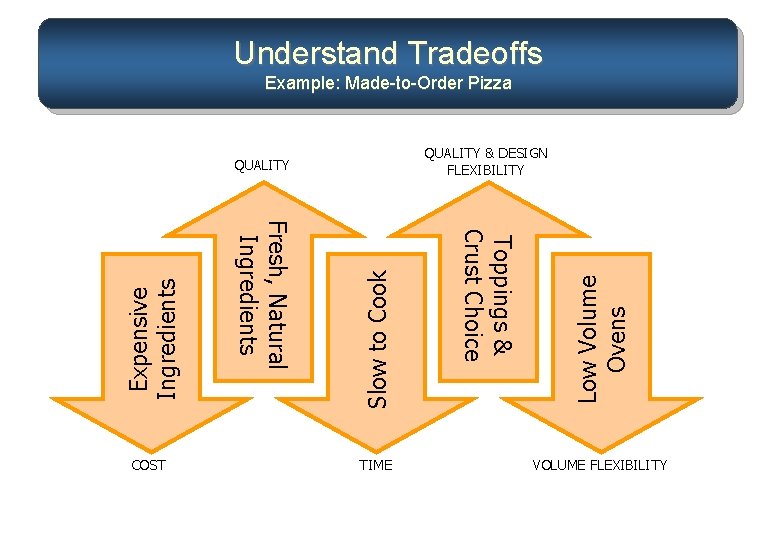 Understand Tradeoffs
Example: Made-to-Order Pizza

QUALITY

QUALITY & DESIGN FLEXIBILITY

Expensive Ingredients

Fresh, Natural Ingredients

Slow to Cook

Toppings & Crust Choice

Low Volume Ovens

COST

TIME

VOLUME FLEXIBILITY